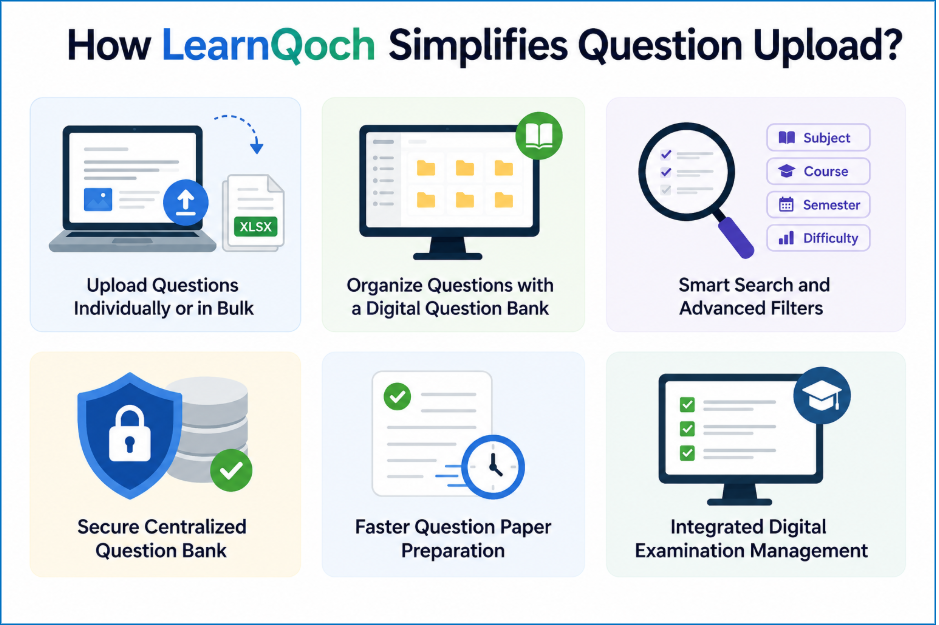 How LearnQoch Simplifies Question Upload?

XLSX

Upload Questions Individually or in Bulk

Organize Questions with a Digital Question Bank

Subject
Course
Semester
Difficulty

Smart Search and Advanced Filters

Secure Centralized Question Bank

Faster Question Paper Preparation

Integrated Digital Examination Management